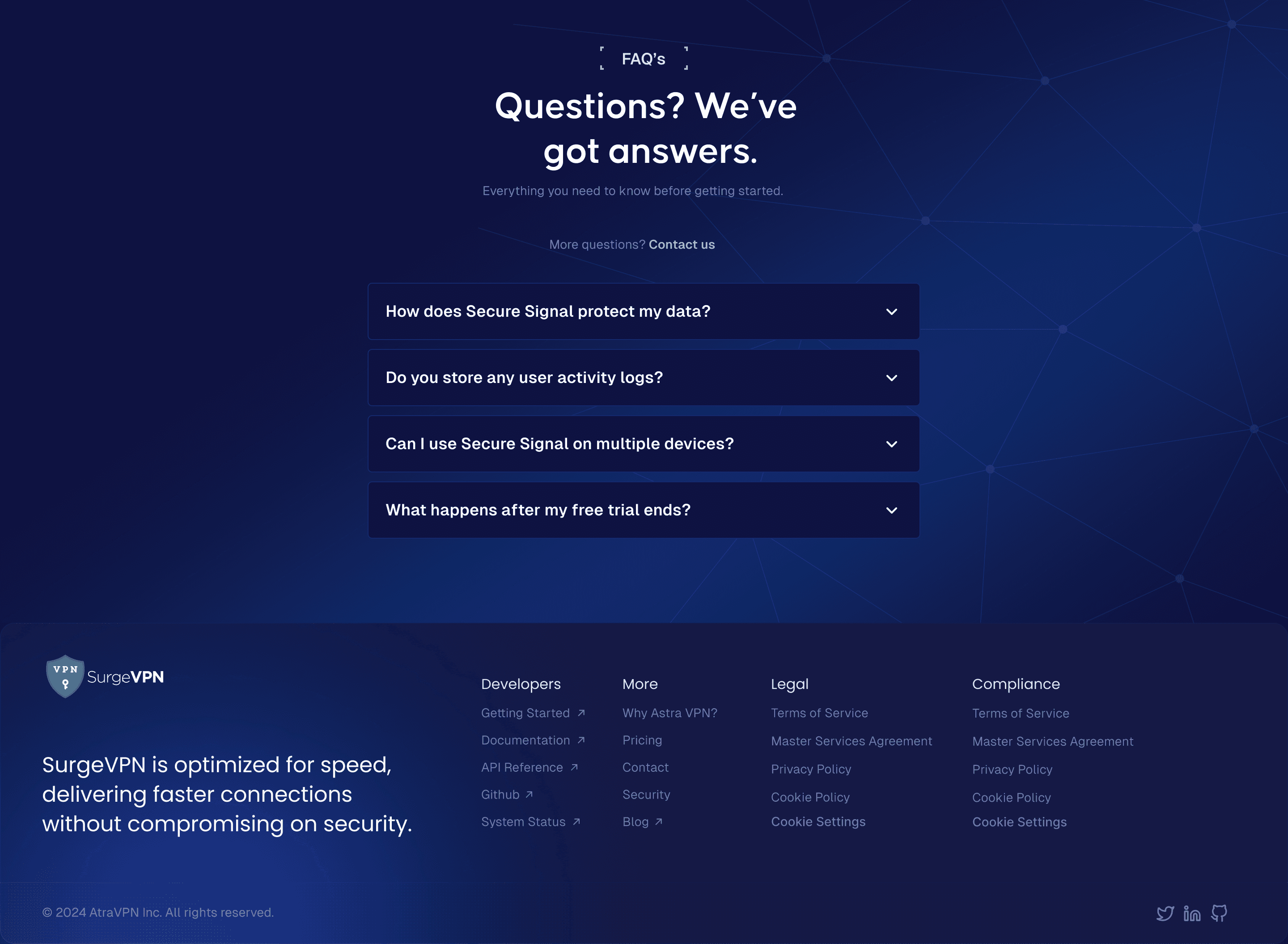 FAQ's

Questions? We've got answers.

Everything you need to know before getting started.

More questions? Contact us

How does Secure Signal protect my data?

Do you store any user activity logs?

Can I use Secure Signal on multiple devices?

What happens after my free trial ends?

VPN

SurgeVPN

SurgeVPN is optimized for speed, delivering faster connections without compromising on security.

Developers
Getting Started ↗
Documentation ↗
API Reference ↗
Github ↗
System Status ↗

More
Why Astra VPN?
Pricing
Contact
Security
Blog ↗

Legal
Terms of Service
Master Services Agreement
Privacy Policy
Cookie Policy
Cookie Settings

Compliance
Terms of Service
Master Services Agreement
Privacy Policy
Cookie Policy
Cookie Settings

© 2024 AtraVPN Inc. All rights reserved.